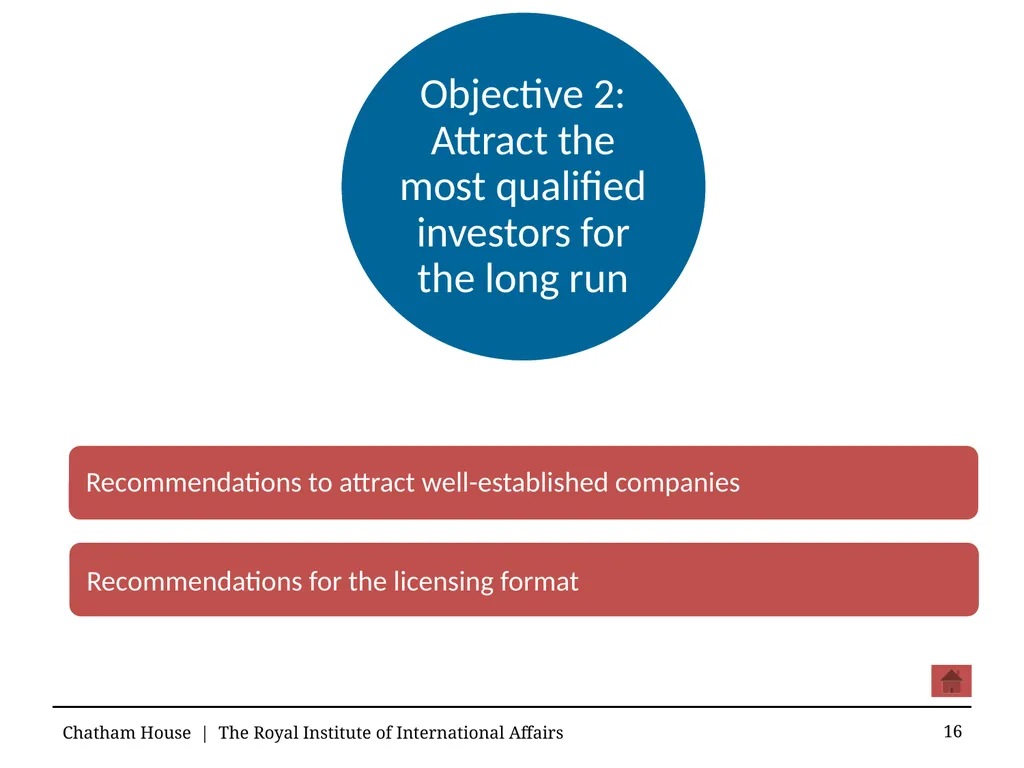 Objective 2: Attract the most qualified investors for the long run

Recommendations to attract well-established companies

Recommendations for the licensing format

Chatham House | The Royal Institute of International Affairs

16